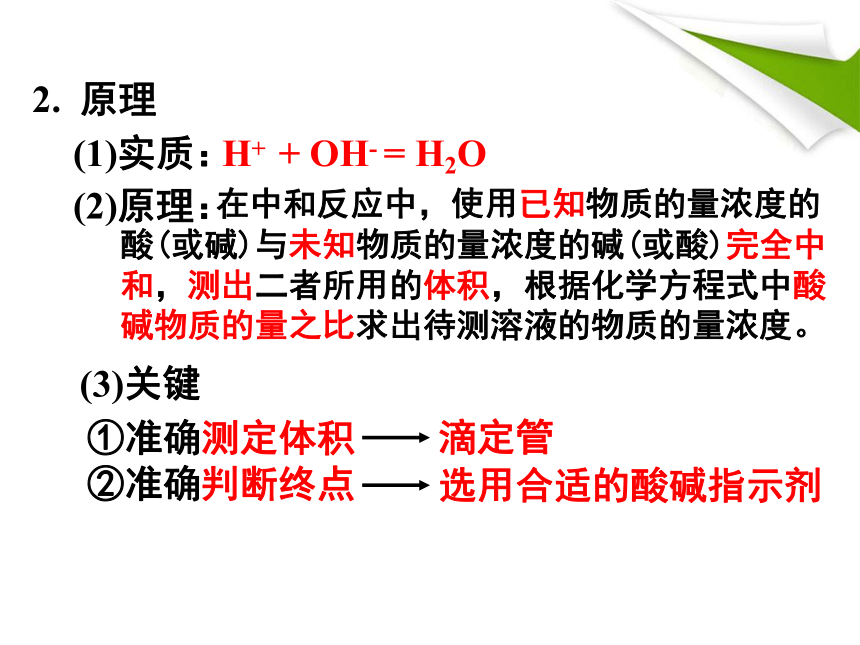 2. 原理

(1)实质：$H^+ + OH^- = H_2O$

(2)原理：在中和反应中，使用已知物质的量浓度的酸(或碱)与未知物质的量浓度的碱(或酸)完全中和，测出二者所用的体积，根据化学方程式中酸碱物质的量之比求出待测溶液的物质的量浓度。

(3)关键

①准确测定体积 ⟶ 滴定管

②准确判断终点 ⟶ 选用合适的酸碱指示剂